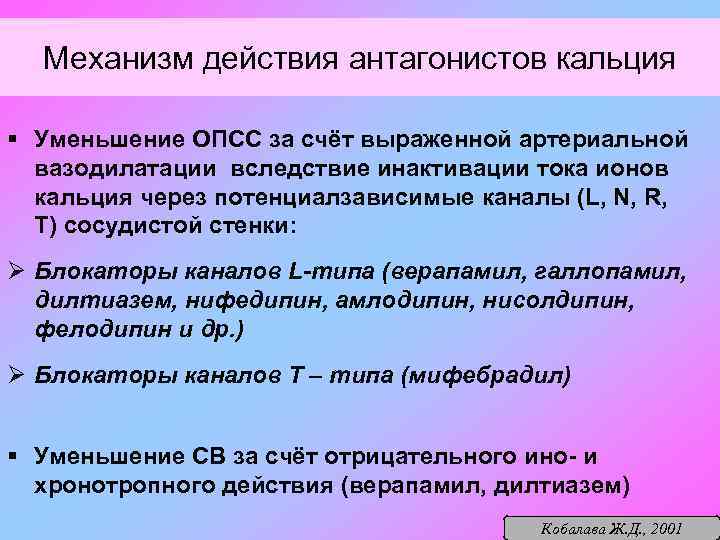 Механизм действия антагонистов кальция

▪ Уменьшение ОПСС за счёт выраженной артериальной вазодилатации вследствие инактивации тока ионов кальция через потенциалзависимые каналы (L, N, R, T) сосудистой стенки:

➢ Блокаторы каналов L-типа (верапамил, галлопамил, дилтиазем, нифедипин, амлодипин, нисолдипин, фелодипин и др.)

➢ Блокаторы каналов Т – типа (мифебрадил)

▪ Уменьшение СВ за счёт отрицательного ино- и хронотропного действия (верапамил, дилтиазем)

Кобалава Ж.Д., 2001